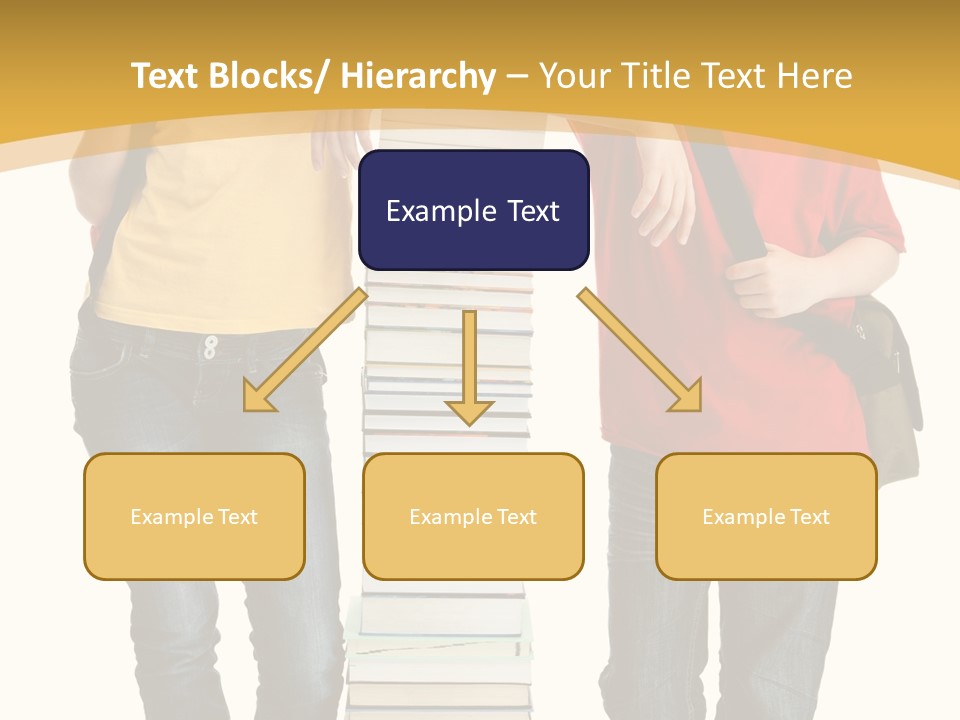 Text Blocks/ Hierarchy – Your Title Text Here

Example Text

Example Text

Example Text

Example Text